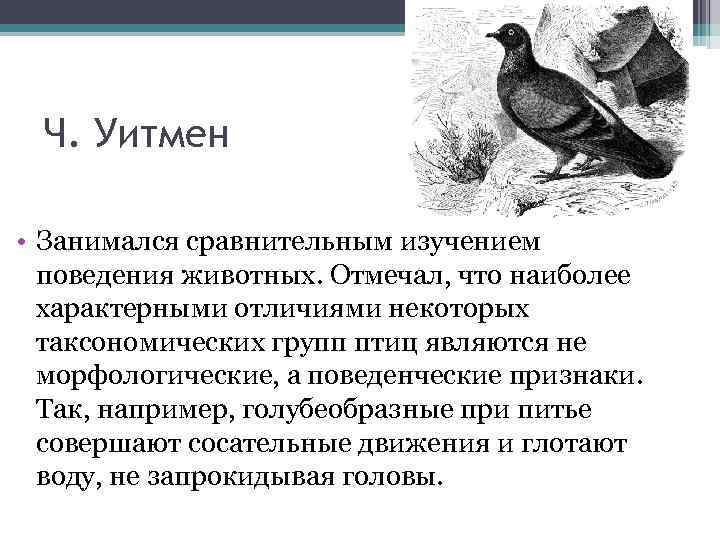 Ч. Уитмен

• Занимался сравнительным изучением поведения животных. Отмечал, что наиболее характерными отличиями некоторых таксономических групп птиц являются не морфологические, а поведенческие признаки. Так, например, голубеобразные при питье совершают сосательные движения и глотают воду, не запрокидывая головы.